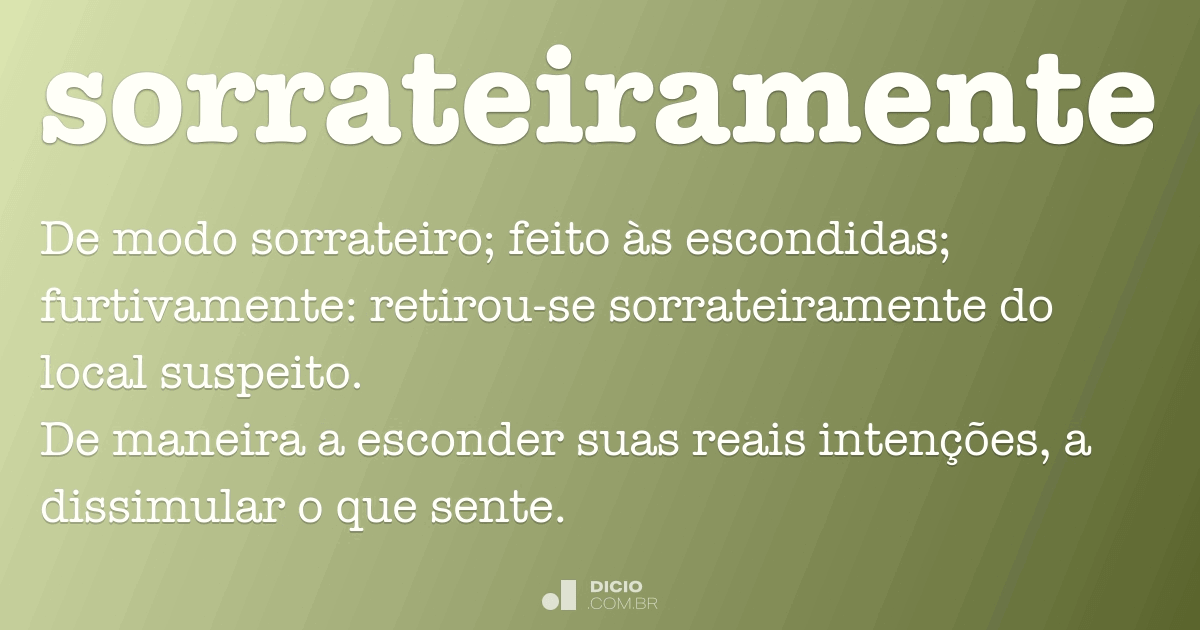 sorrateiramente

De modo sorrateiro; feito às escondidas; furtivamente: retirou-se sorrateiramente do local suspeito.
De maneira a esconder suas reais intenções, a dissimular o que sente.

DICIO
.COM.BR